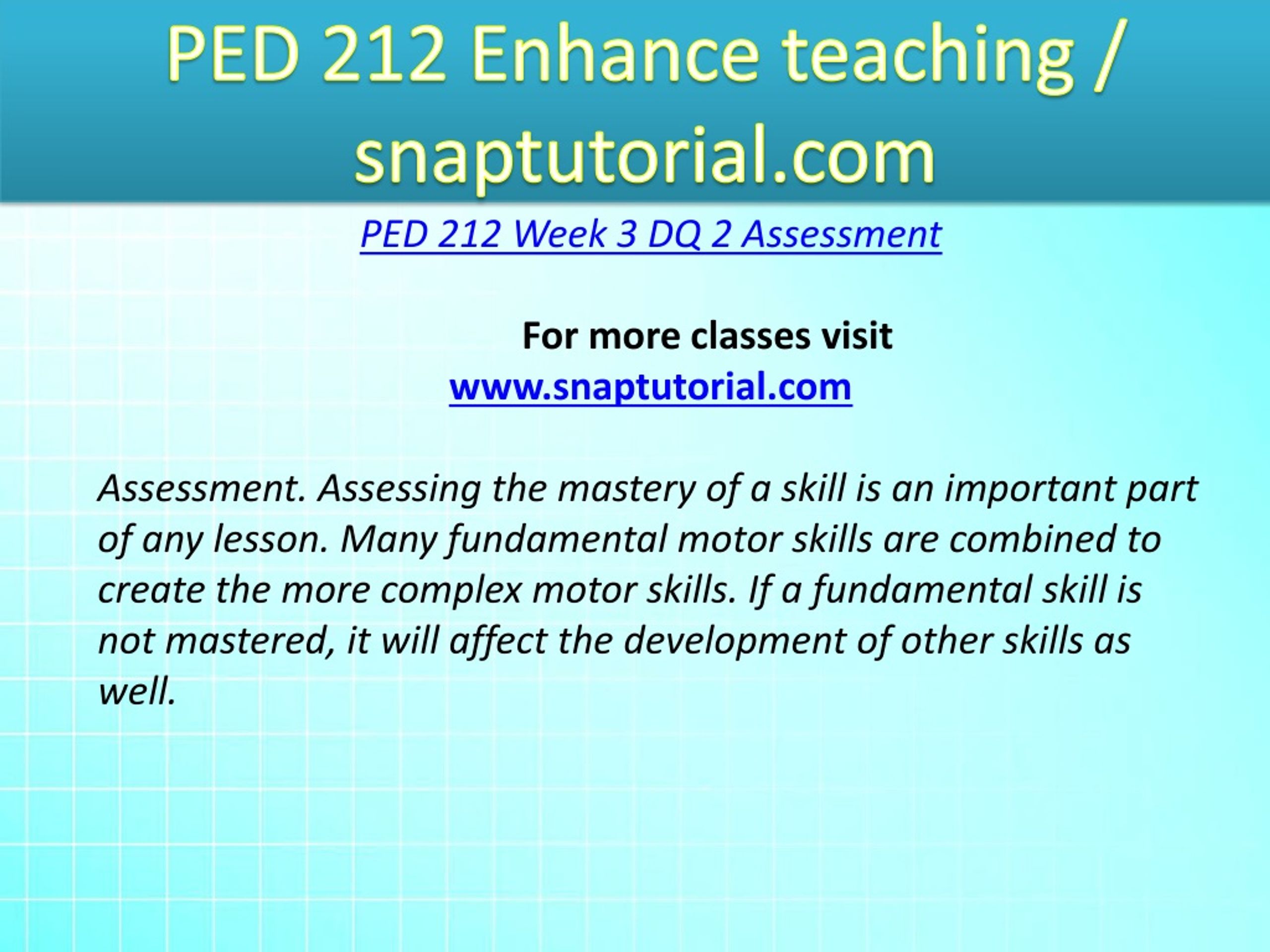 PED 212 Enhance teaching / snaptutorial.com

PED 212 Week 3 DQ 2 Assessment

For more classes visit
www.snaptutorial.com

Assessment. Assessing the mastery of a skill is an important part of any lesson. Many fundamental motor skills are combined to create the more complex motor skills. If a fundamental skill is not mastered, it will affect the development of other skills as well.